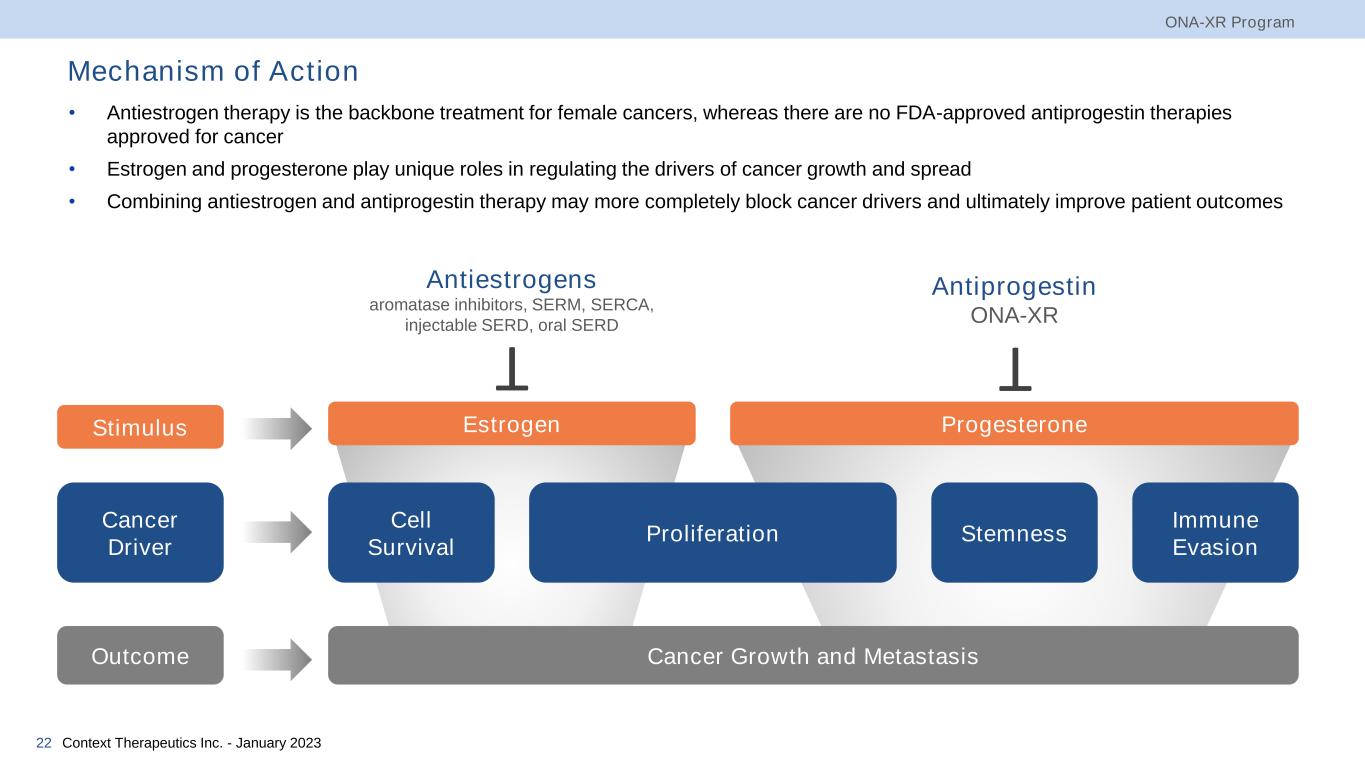 ONA-XR Program

Mechanism of Action

• Antiestrogen therapy is the backbone treatment for female cancers, whereas there are no FDA-approved antiprogestin therapies approved for cancer
• Estrogen and progesterone play unique roles in regulating the drivers of cancer growth and spread
• Combining antiestrogen and antiprogestin therapy may more completely block cancer drivers and ultimately improve patient outcomes

Antiestrogens
aromatase inhibitors, SERM, SERCA, injectable SERD, oral SERD

Antiprogestin
ONA-XR

Stimulus

Estrogen

Progesterone

Cancer Driver

Cell Survival

Proliferation

Stemness

Immune Evasion

Outcome

Cancer Growth and Metastasis

22 Context Therapeutics Inc. - January 2023